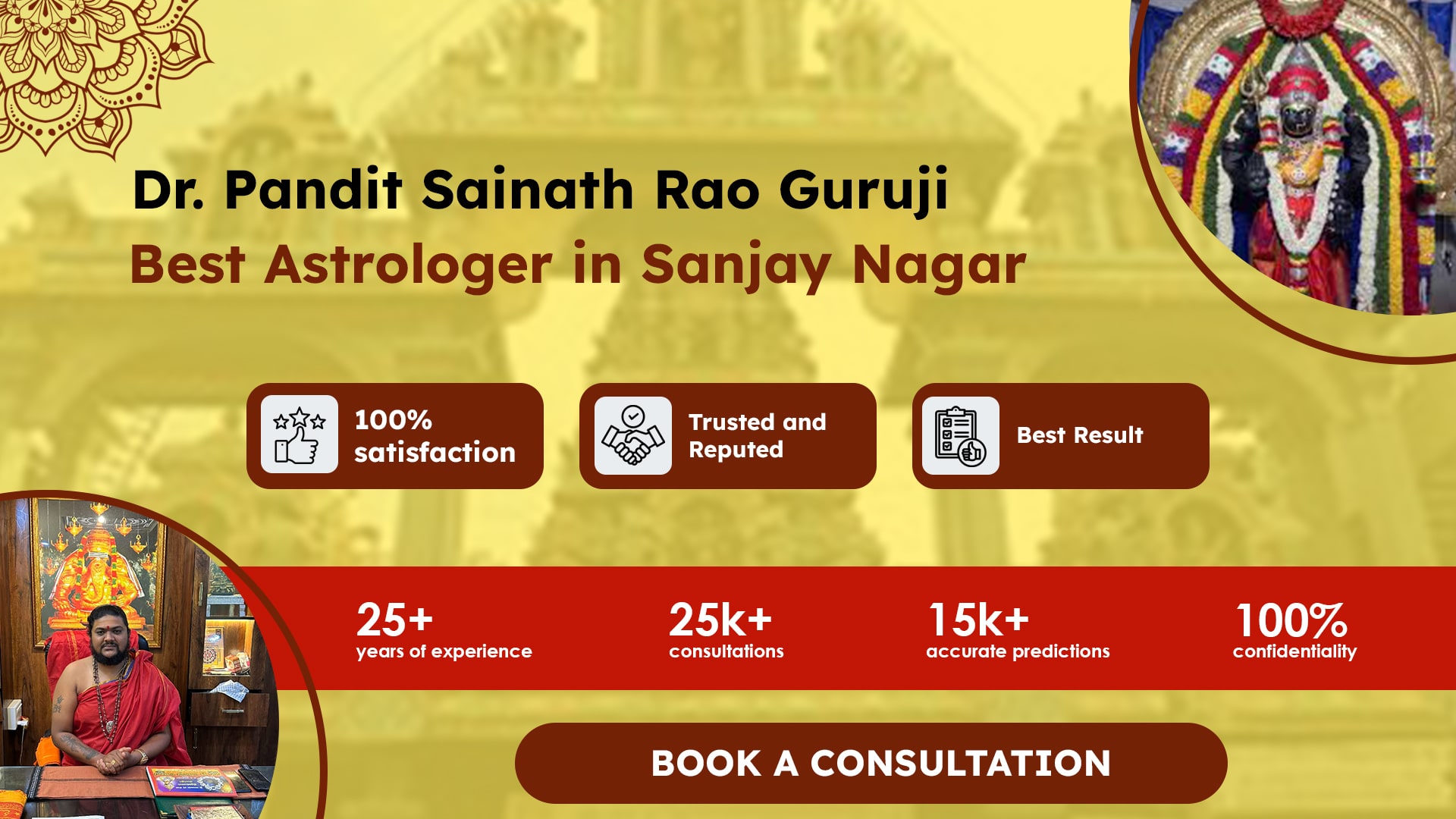 Dr. Pandit Sainath Rao Guruji
Best Astrologer in Sanjay Nagar

100% satisfaction

Trusted and Reputed

Best Result

25+
years of experience

25k+
consultations

15k+
accurate predictions

100%
confidentiality

BOOK A CONSULTATION